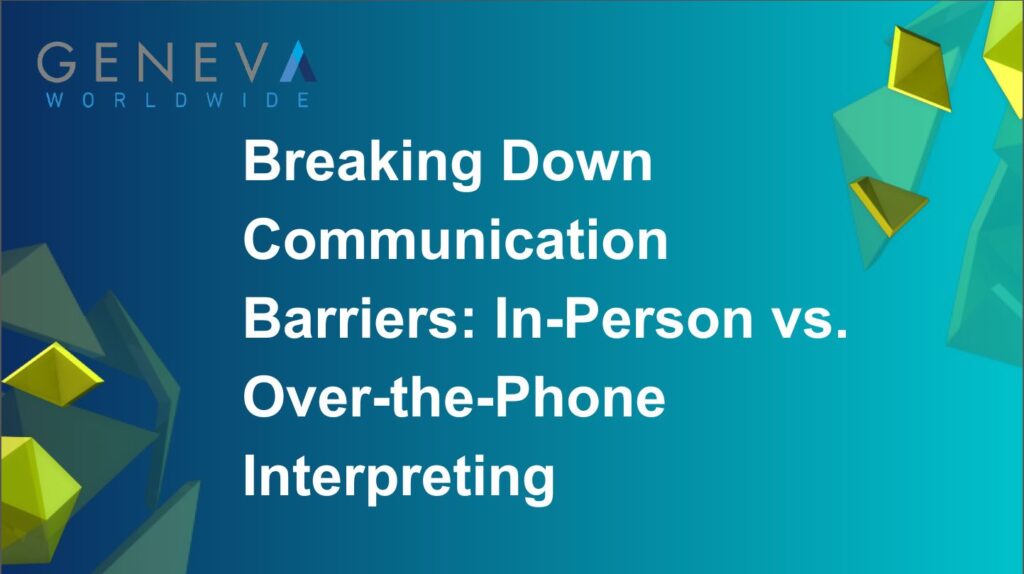 GENEVA
WORLDWIDE

Breaking Down Communication Barriers: In-Person vs. Over-the-Phone Interpreting